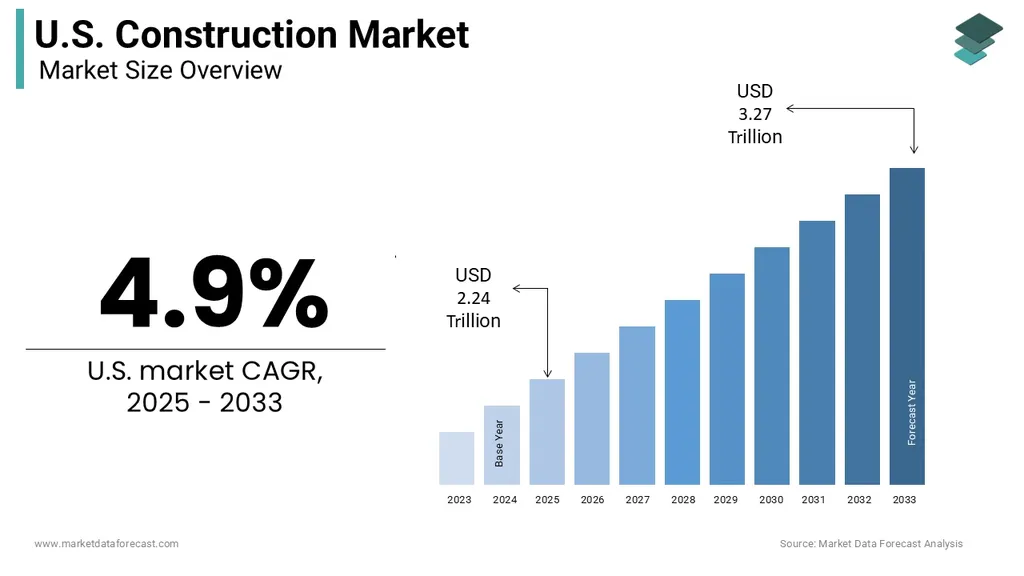 U.S. Construction Market
Market Size Overview

4.9%
U.S. market CAGR, 2025 - 2033

USD 2.24 Trillion

USD 3.27 Trillion

Base Year
Forecast Year

2023 2024 2025 2026 2027 2028 2029 2030 2031 2032 2033

www.marketdataforecast.com
Source: Market Data Forecast Analysis